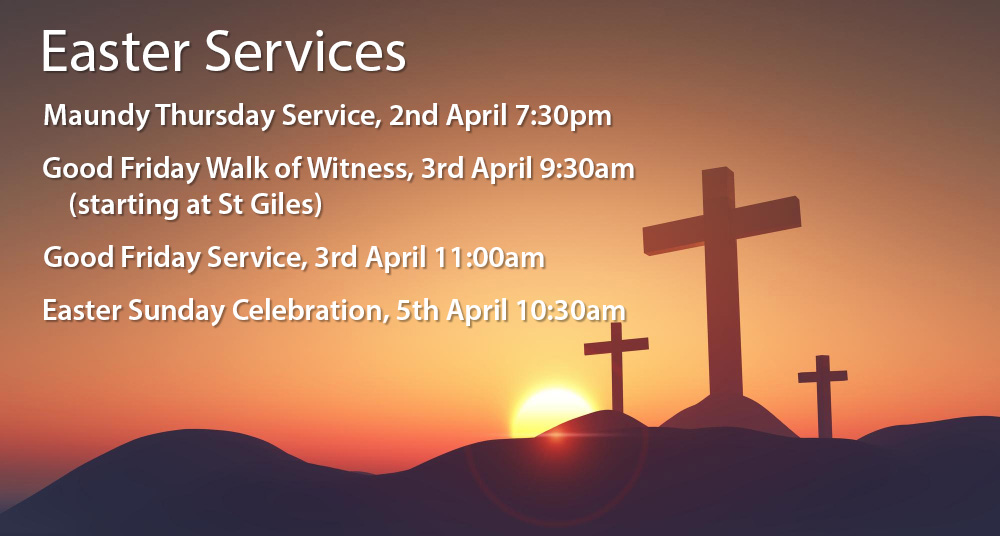 Easter Services

Maundy Thursday Service, 2nd April 7:30pm

Good Friday Walk of Witness, 3rd April 9:30am (starting at St Giles)

Good Friday Service, 3rd April 11:00am

Easter Sunday Celebration, 5th April 10:30am